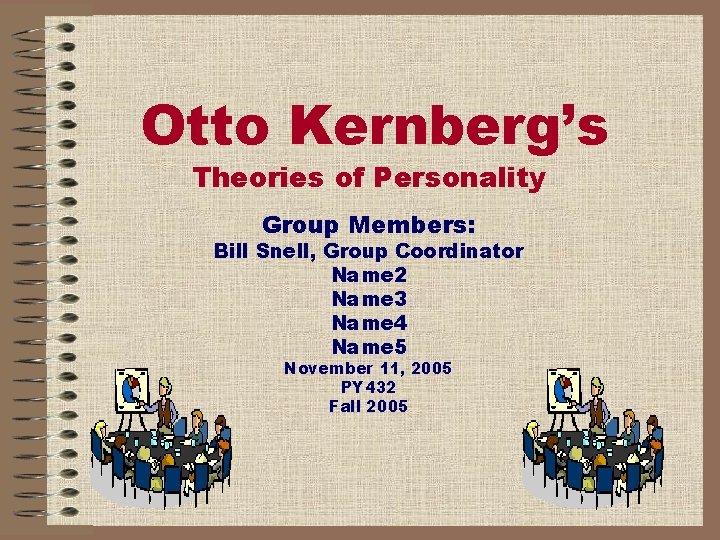 Otto Kernberg's

Theories of Personality

Group Members:
Bill Snell, Group Coordinator
Name2
Name3
Name4
Name5
November 11, 2005
PY432
Fall 2005